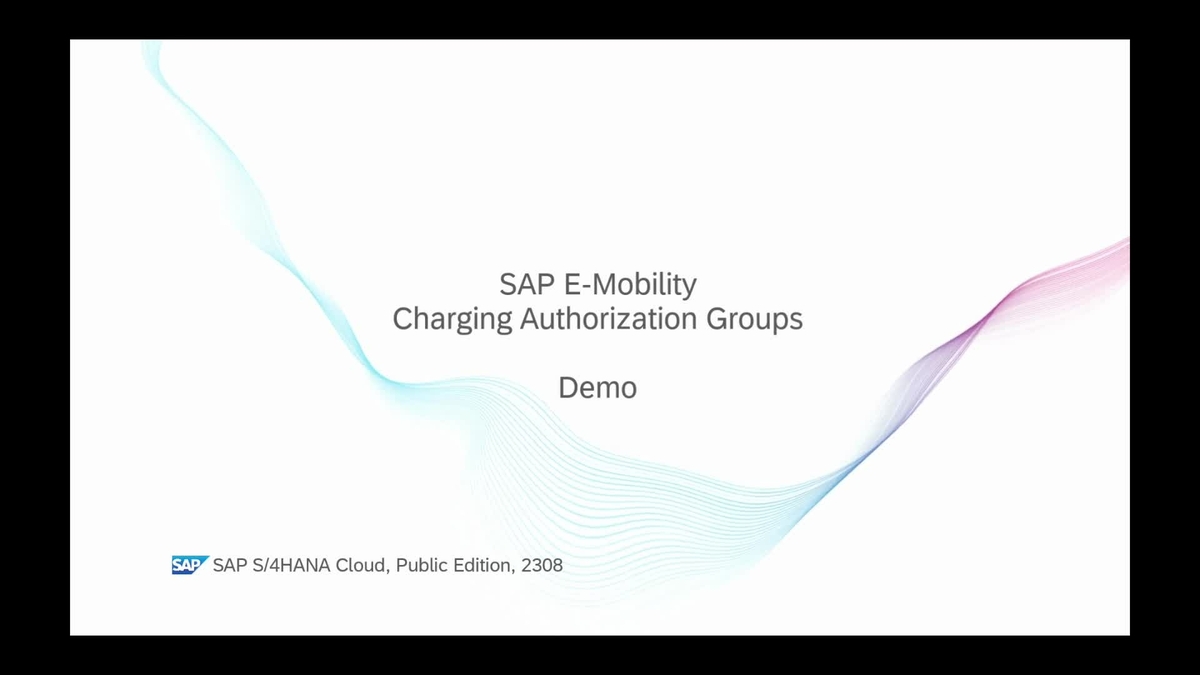 SAP E-Mobility
Charging Authorization Groups

Demo

SAP SAP S/4HANA Cloud, Public Edition, 2308